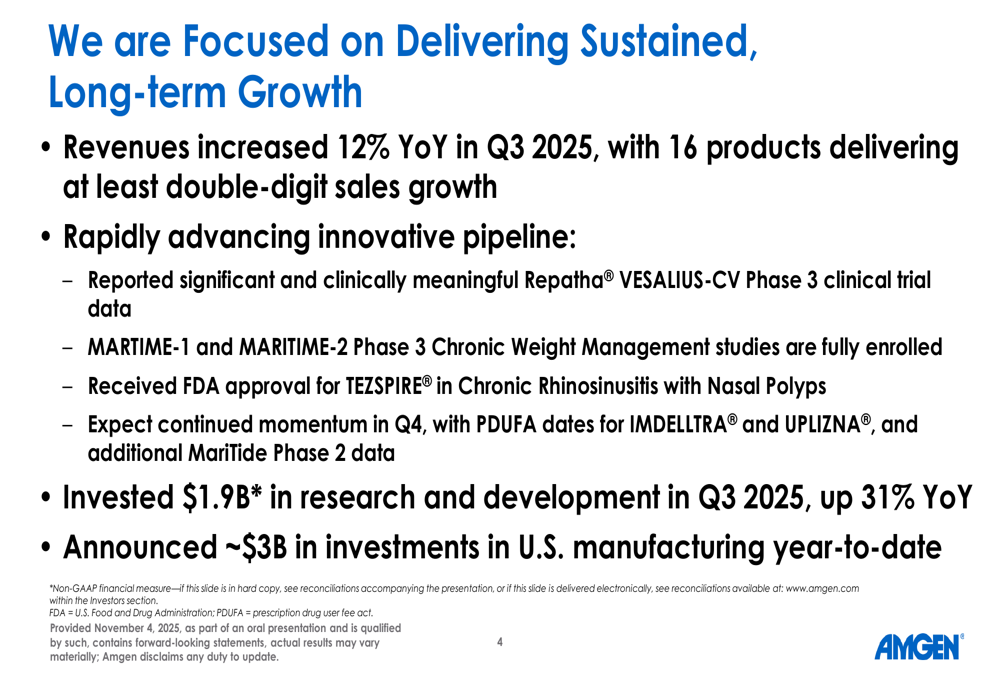 We are Focused on Delivering Sustained, Long-term Growth

• Revenues increased 12% YoY in Q3 2025, with 16 products delivering at least double-digit sales growth

• Rapidly advancing innovative pipeline:

– Reported significant and clinically meaningful Repatha® VESALIUS-CV Phase 3 clinical trial data

– MARTIME-1 and MARITIME-2 Phase 3 Chronic Weight Management studies are fully enrolled

– Received FDA approval for TEZSPIRE® in Chronic Rhinosinusitis with Nasal Polyps

– Expect continued momentum in Q4, with PDUFA dates for IMDELLTRA® and UPLIZNA®, and additional MariTide Phase 2 data

• Invested $1.9B* in research and development in Q3 2025, up 31% YoY

• Announced ~$3B in investments in U.S. manufacturing year-to-date

*Non-GAAP financial measure—if this slide is in hard copy, see reconciliations accompanying the presentation, or if this slide is delivered electronically, see reconciliations available at: www.amgen.com within the Investors section.
FDA = U.S. Food and Drug Administration; PDUFA = prescription drug user fee act.

Provided November 4, 2025, as part of an oral presentation and is qualified by such, contains forward-looking statements, actual results may vary materially; Amgen disclaims any duty to update.

4

AMGEN®